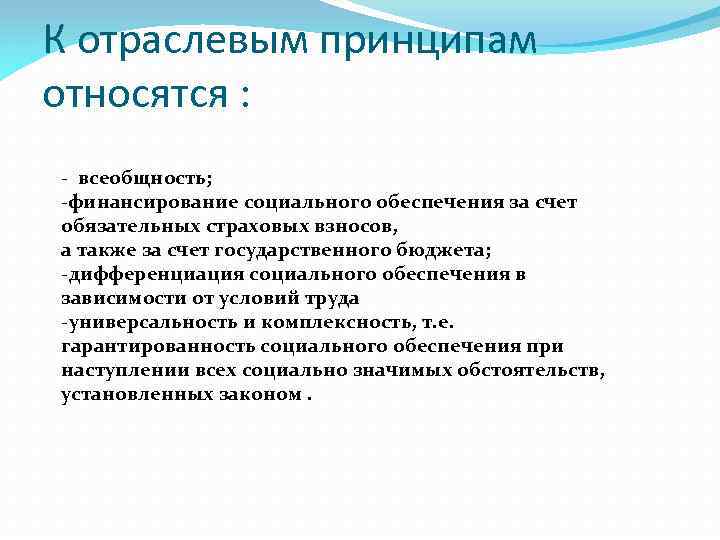 К отраслевым принципам относятся :

- всеобщность;
-финансирование социального обеспечения за счет обязательных страховых взносов,
а также за счет государственного бюджета;
-дифференциация социального обеспечения в зависимости от условий труда
-универсальность и комплексность, т.е. гарантированность социального обеспечения при наступлении всех социально значимых обстоятельств, установленных законом .